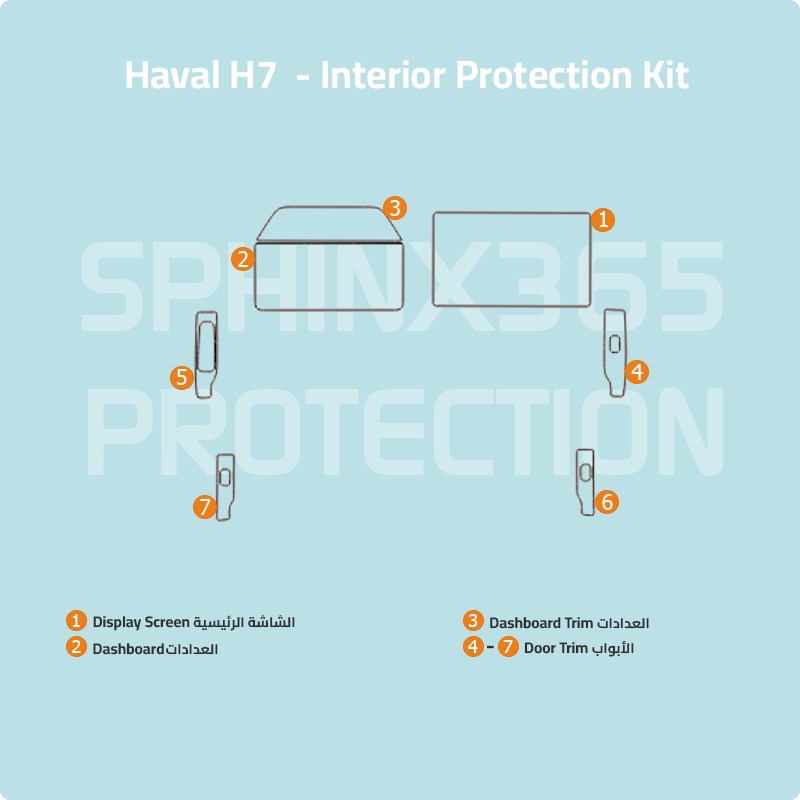 Haval H7 - Interior Protection Kit

SPHINX365 PROTECTION

3
1
2
5
4
7
6

1 Display Screen الشاشة الرئيسية
2 Dashboardالعدادات
3 Dashboard Trim العدادات
4 - 7 Door Trim الأبواب